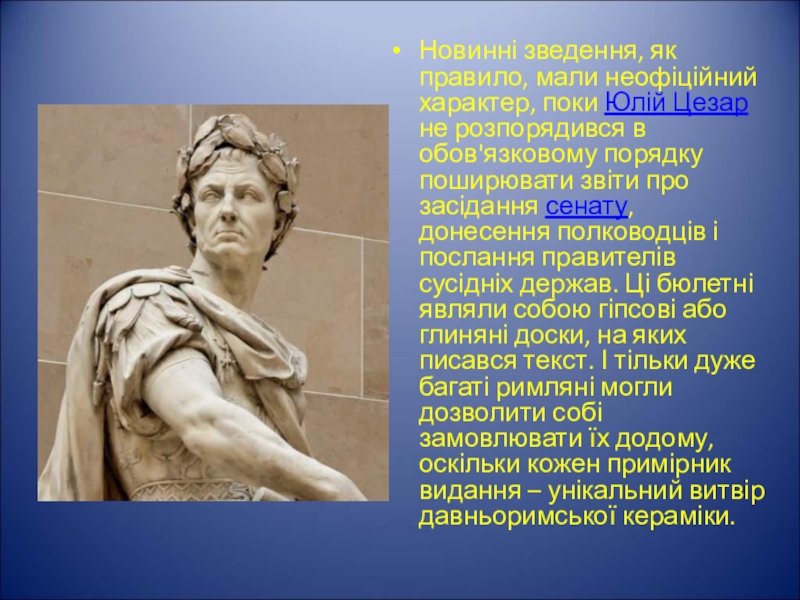 • Новинні зведення, як правило, мали неофіційний характер, поки Юлій Цезар не розпорядився в обов'язковому порядку поширювати звіти про засідання сенату, донесення полководців і послання правителів сусідніх держав. Ці бюлетні являли собою гіпсові або глиняні доски, на яких писався текст. І тільки дуже багаті римляні могли дозволити собі замовлювати їх додому, оскільки кожен примірник видання – унікальний витвір давньоримської кераміки.